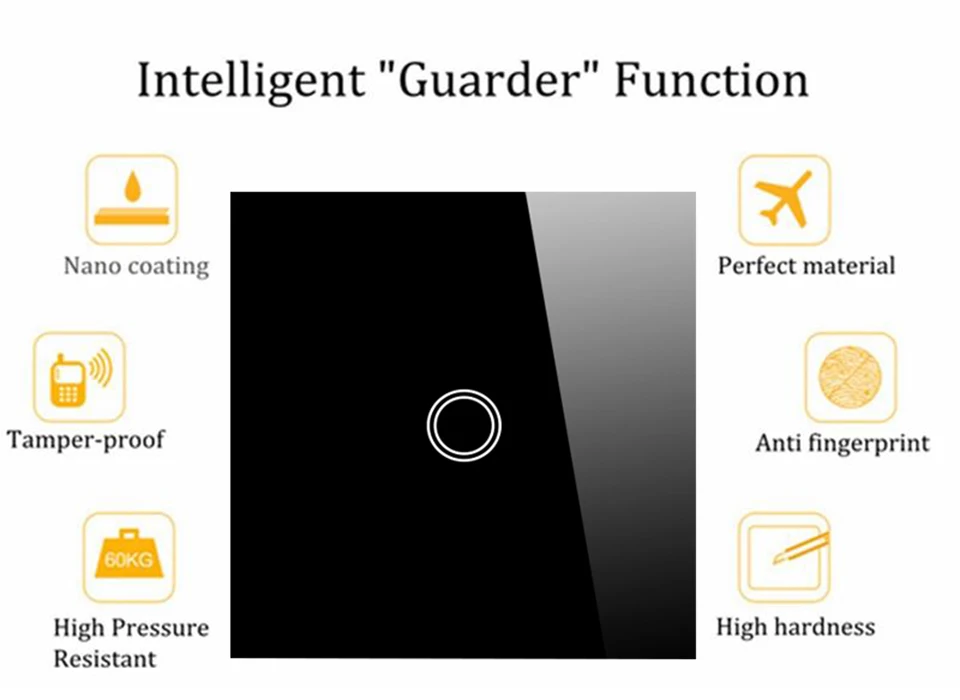 Intelligent "Guarder" Function

Nano coating

Tamper-proof

60KG

High Pressure Resistant

Perfect material

Anti fingerprint

High hardness